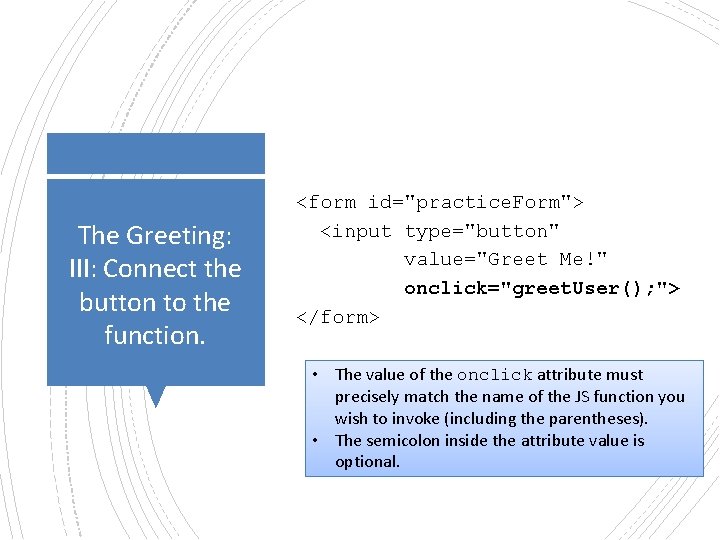 The Greeting: III: Connect the button to the function.

<form id="practiceForm">
  <input type="button"
         value="Greet Me!"
         onclick="greetUser();">
</form>

• The value of the onclick attribute must precisely match the name of the JS function you wish to invoke (including the parentheses).
• The semicolon inside the attribute value is optional.